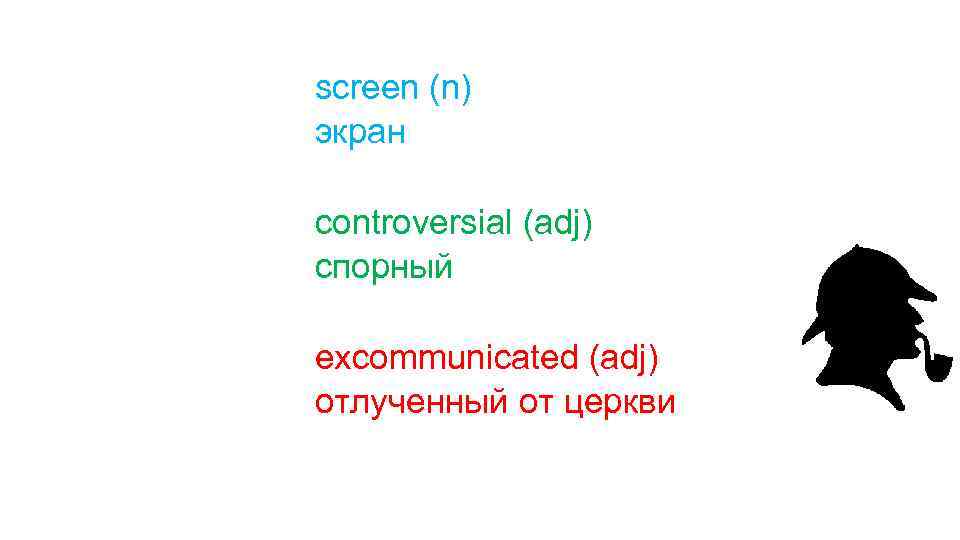 screen (n)
экран

controversial (adj)
спорный

excommunicated (adj)
отлученный от церкви